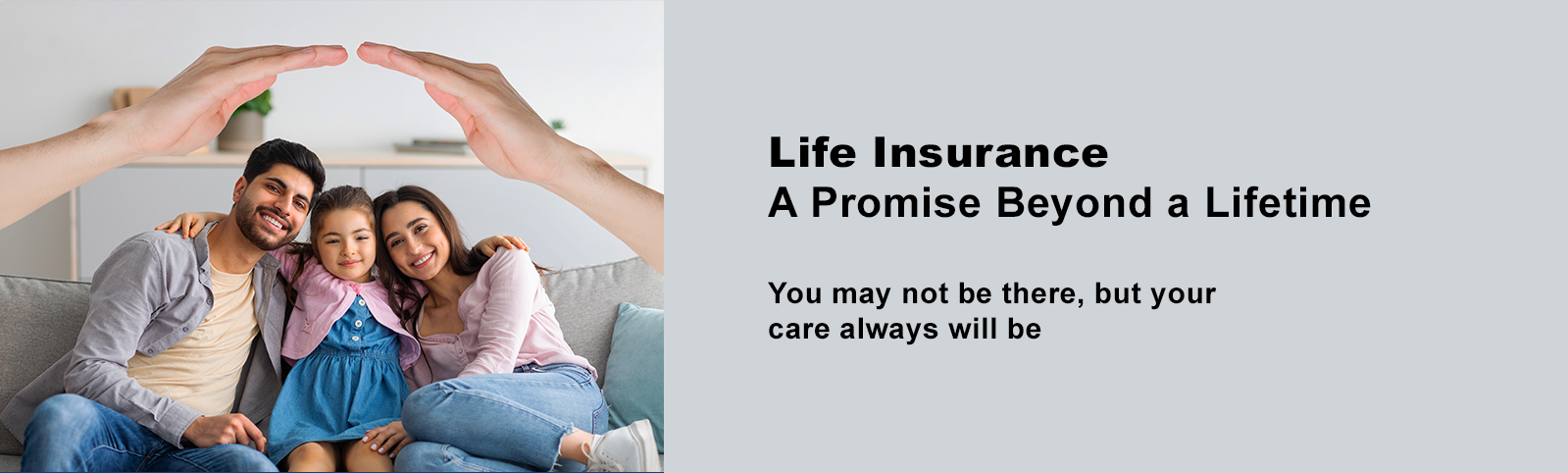 Life Insurance
A Promise Beyond a Lifetime

You may not be there, but your care always will be